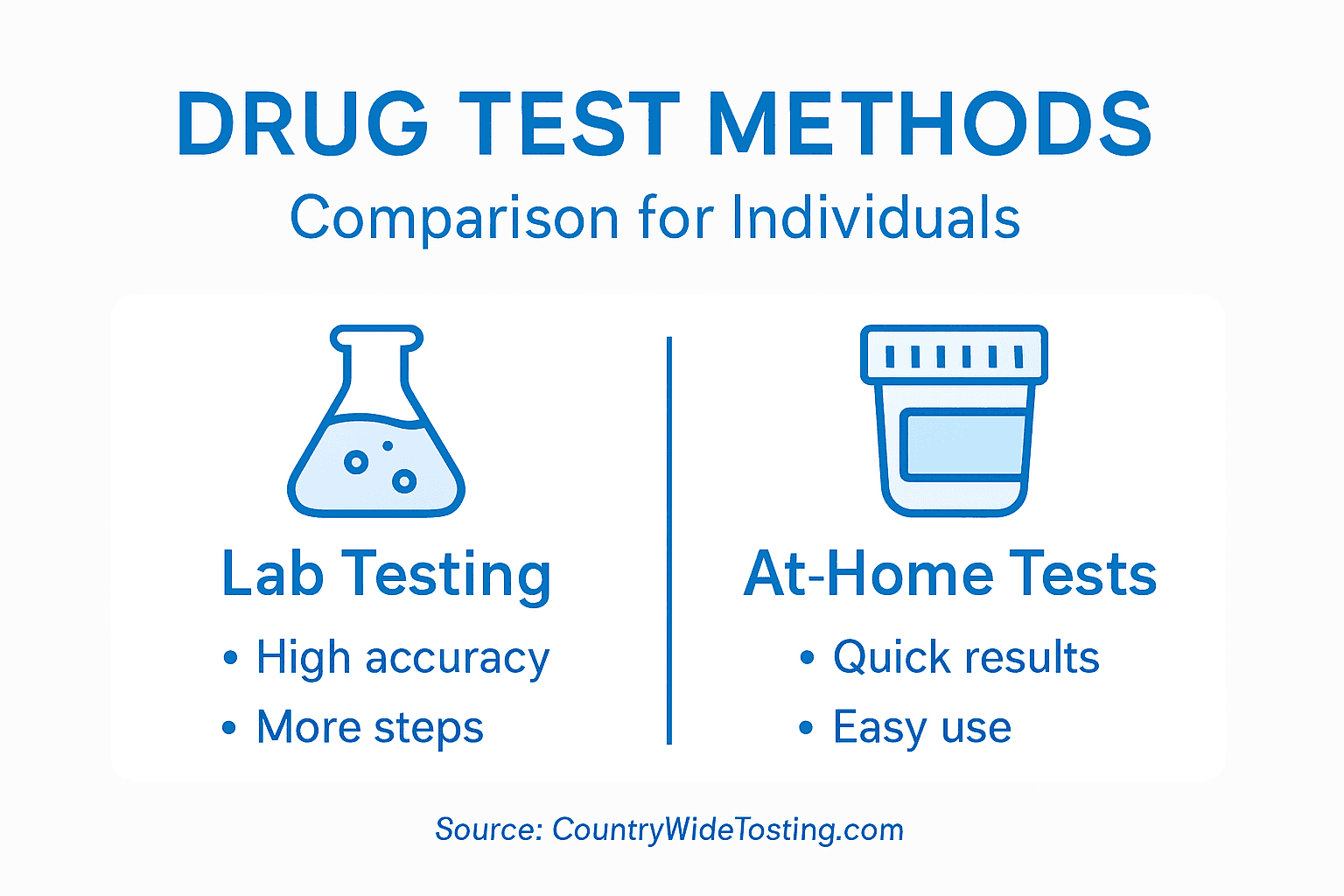 DRUG TEST METHODS

Comparison for Individuals

Lab Testing

• High accuracy
• More steps

At-Home Tests

• Quick results
• Easy use

Source: CountryWideTosting.com